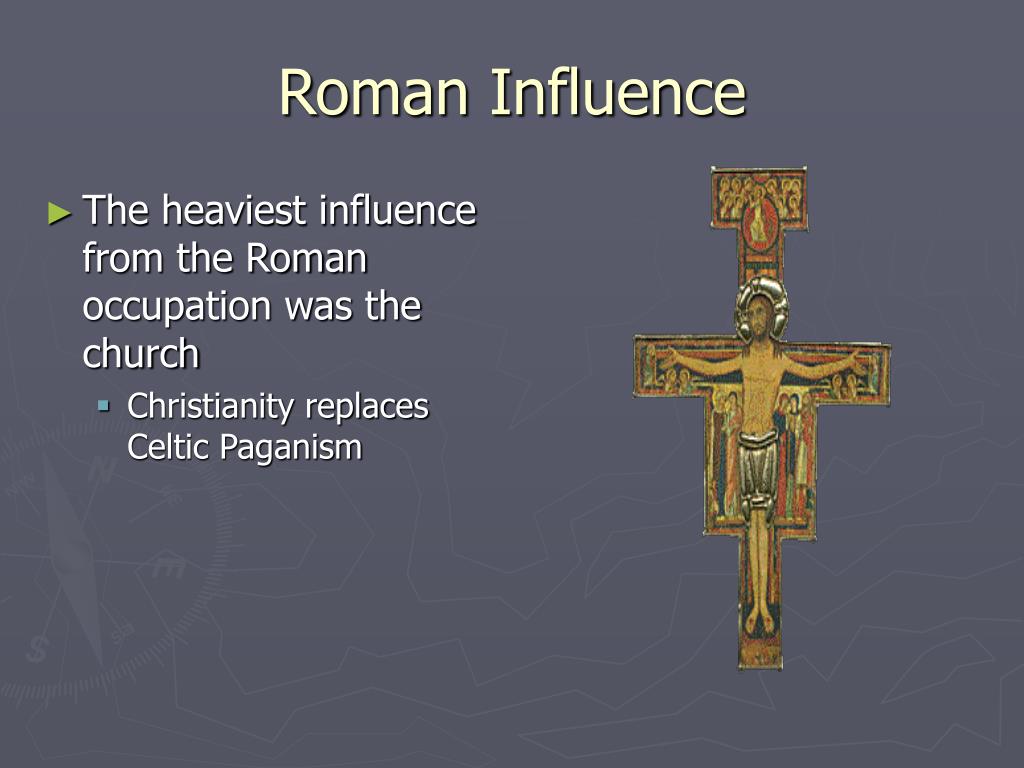 Roman Influence

► The heaviest influence from the Roman occupation was the church

▪ Christianity replaces Celtic Paganism